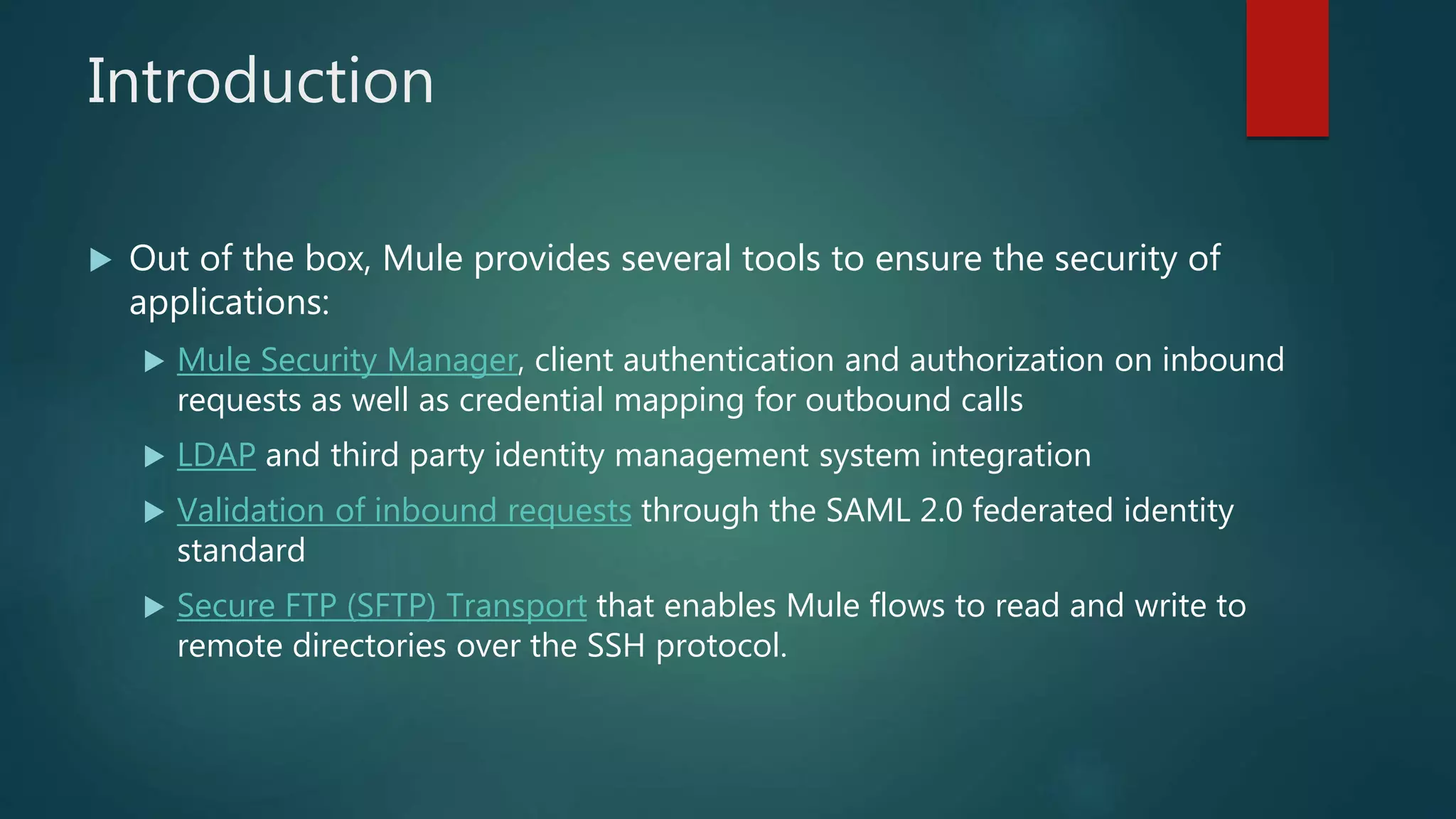 Introduction

Out of the box, Mule provides several tools to ensure the security of applications:

Mule Security Manager, client authentication and authorization on inbound requests as well as credential mapping for outbound calls

LDAP and third party identity management system integration

Validation of inbound requests through the SAML 2.0 federated identity standard

Secure FTP (SFTP) Transport that enables Mule flows to read and write to remote directories over the SSH protocol.